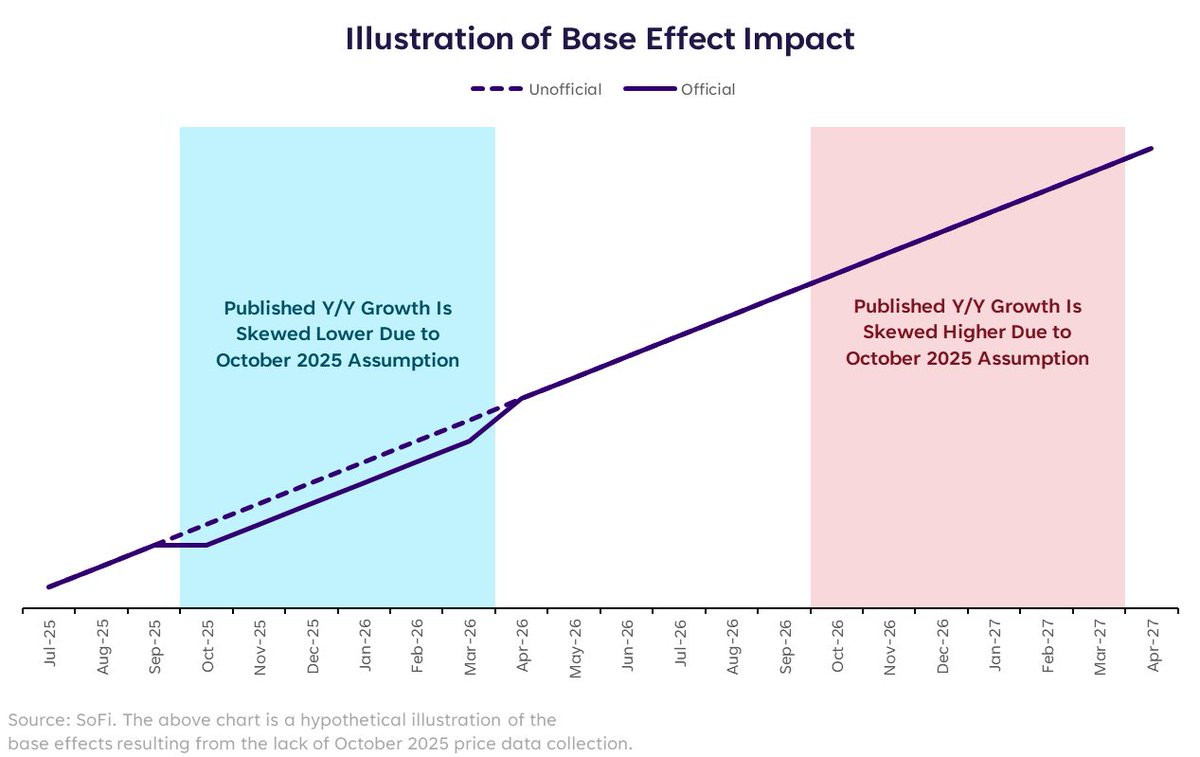 Illustration of Base Effect Impact

Unofficial
Official

Published Y/Y Growth Is Skewed Lower Due to October 2025 Assumption

Published Y/Y Growth Is Skewed Higher Due to October 2025 Assumption

Jul-25
Aug-25
Sep-25
Oct-25
Nov-25
Dec-25
Jan-26
Feb-26
Mar-26
Apr-26
May-26
Jun-26
Jul-26
Aug-26
Sep-26
Oct-26
Nov-26
Dec-26
Jan-27
Feb-27
Mar-27
Apr-27

Source: SoFi. The above chart is a hypothetical illustration of the base effects resulting from the lack of October 2025 price data collection.